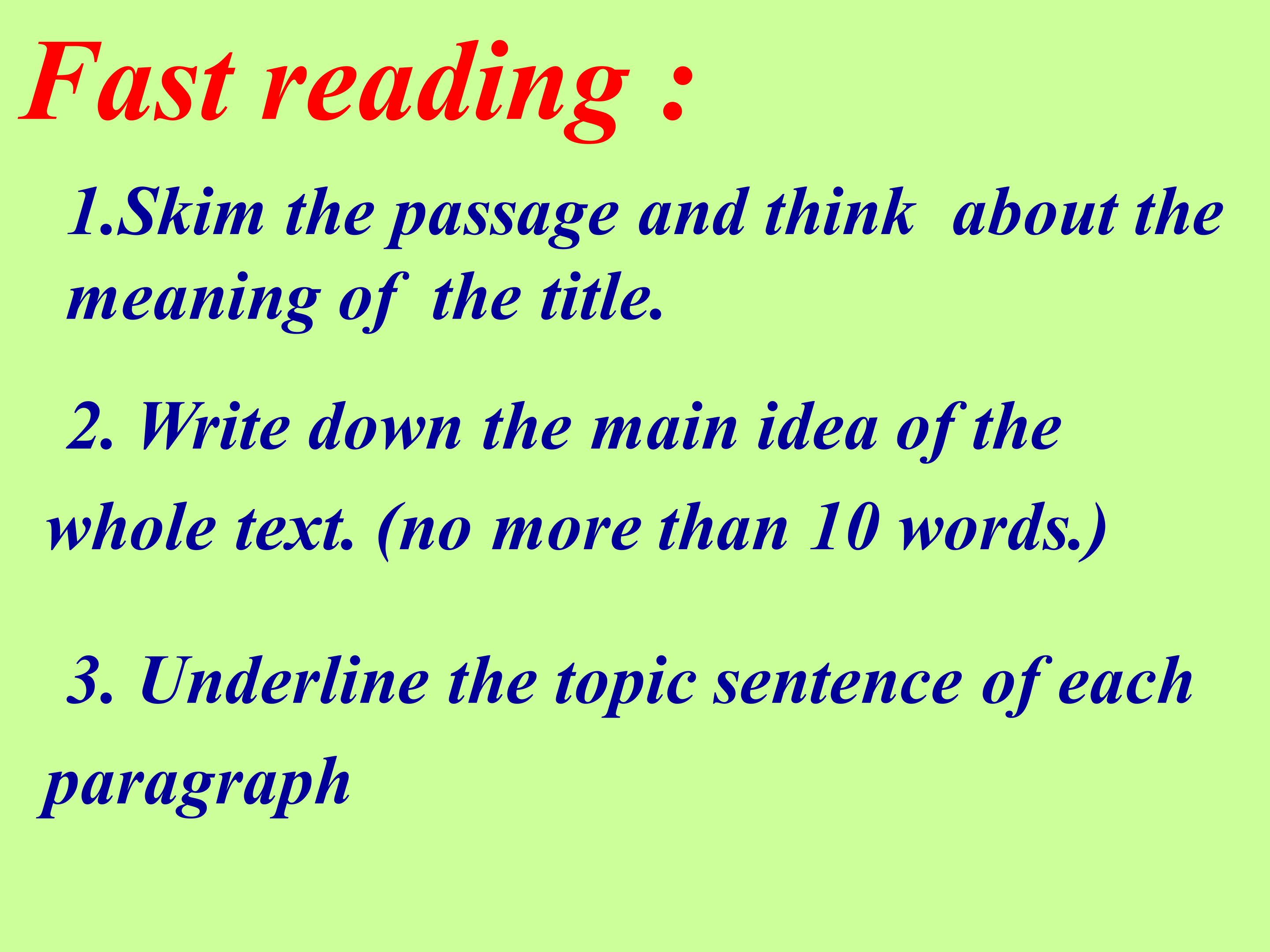 Fast reading :

1.Skim the passage and think about the meaning of the title.

2. Write down the main idea of the whole text. (no more than 10 words.)

3. Underline the topic sentence of each paragraph